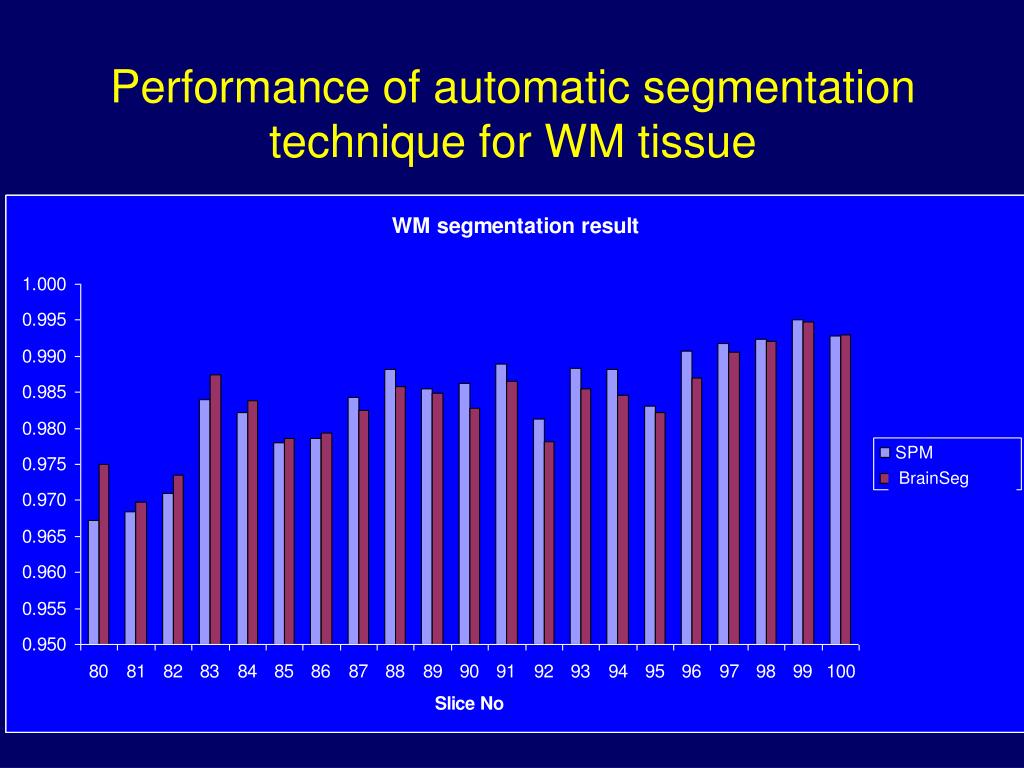 Performance of automatic segmentation technique for WM tissue

WM segmentation result

1.000
0.995
0.990
0.985
0.980
0.975
0.970
0.965
0.960
0.955
0.950

80 81 82 83 84 85 86 87 88 89 90 91 92 93 94 95 96 97 98 99 100

Slice No

SPM
BrainSeg